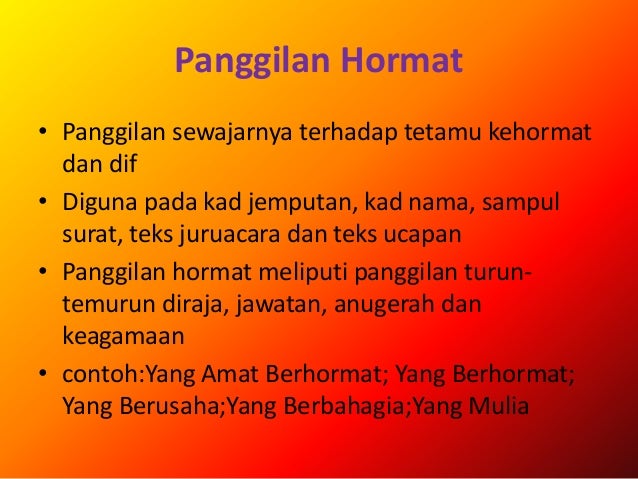 Panggilan Hormat

• Panggilan sewajarnya terhadap tetamu kehormat dan dif

• Diguna pada kad jemputan, kad nama, sampul surat, teks juruacara dan teks ucapan

• Panggilan hormat meliputi panggilan turun-temurun diraja, jawatan, anugerah dan keagamaan

• contoh:Yang Amat Berhormat; Yang Berhormat; Yang Berusaha;Yang Berbahagia;Yang Mulia